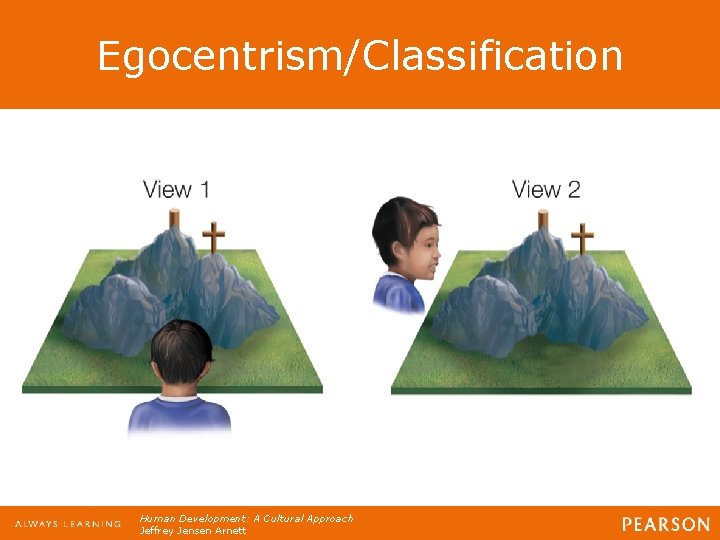 Egocentrism/Classification

View 1

View 2

ALWAYS LEARNING

Human Development: A Cultural Approach
Jeffrey Jensen Arnett

PEARSON